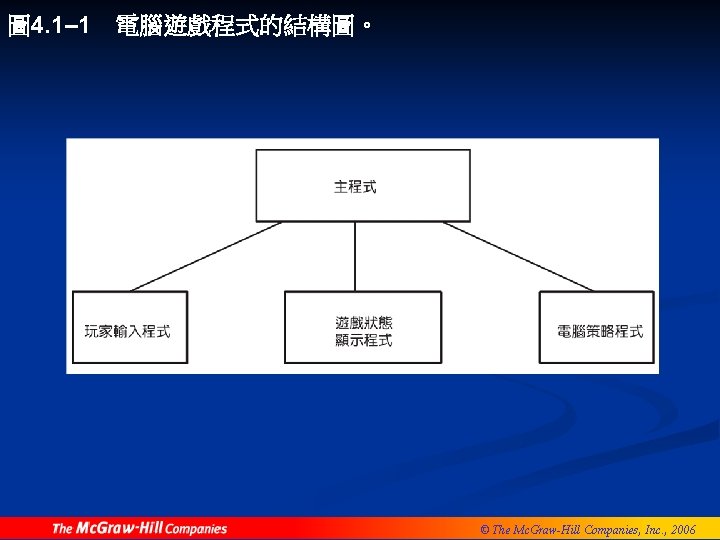 圖4.1–1　電腦遊戲程式的結構圖。

主程式

玩家輸入程式

遊戲狀態
顯示程式

電腦策略程式

The McGraw-Hill Companies

© The McGraw-Hill Companies, Inc., 2006